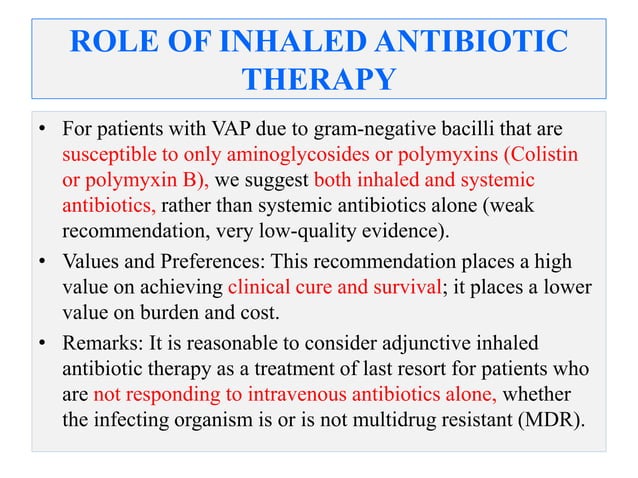 ROLE OF INHALED ANTIBIOTIC THERAPY

• For patients with VAP due to gram-negative bacilli that are susceptible to only aminoglycosides or polymyxins (Colistin or polymyxin B), we suggest both inhaled and systemic antibiotics, rather than systemic antibiotics alone (weak recommendation, very low-quality evidence).

• Values and Preferences: This recommendation places a high value on achieving clinical cure and survival; it places a lower value on burden and cost.

• Remarks: It is reasonable to consider adjunctive inhaled antibiotic therapy as a treatment of last resort for patients who are not responding to intravenous antibiotics alone, whether the infecting organism is or is not multidrug resistant (MDR).